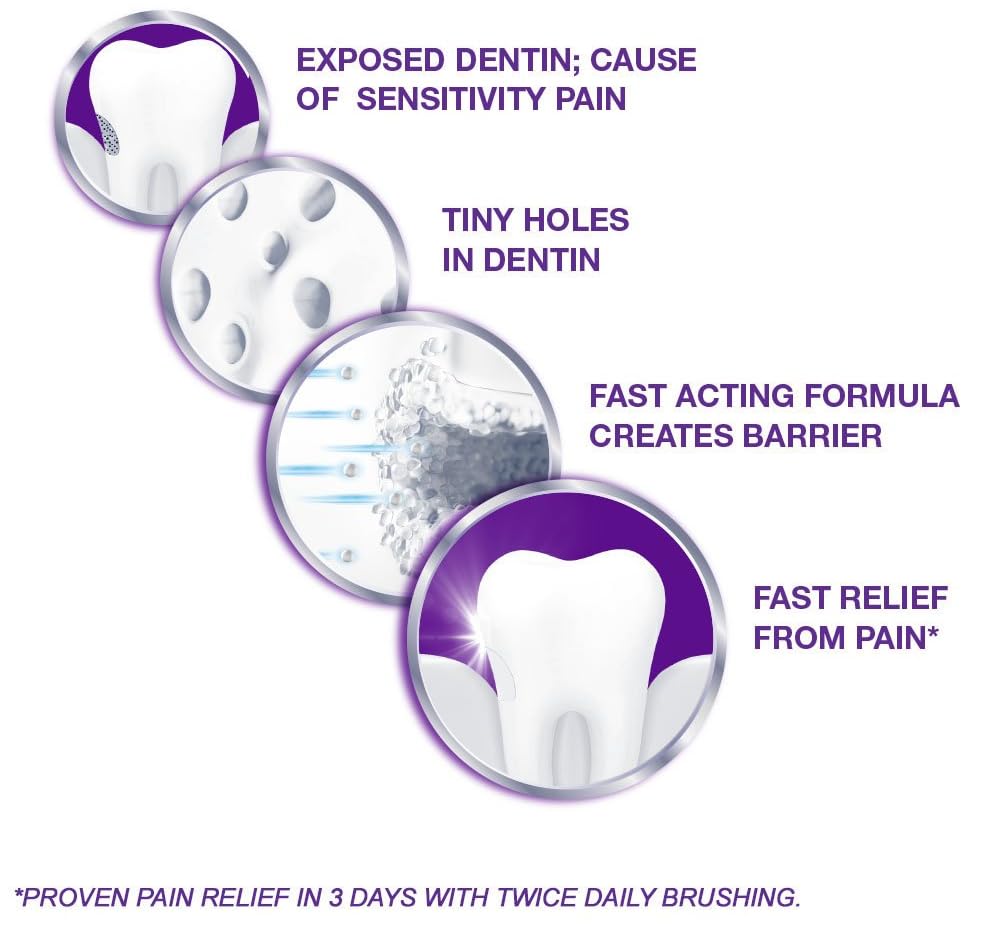 EXPOSED DENTIN; CAUSE OF SENSITIVITY PAIN

TINY HOLES IN DENTIN

FAST ACTING FORMULA CREATES BARRIER

FAST RELIEF FROM PAIN*

*PROVEN PAIN RELIEF IN 3 DAYS WITH TWICE DAILY BRUSHING.